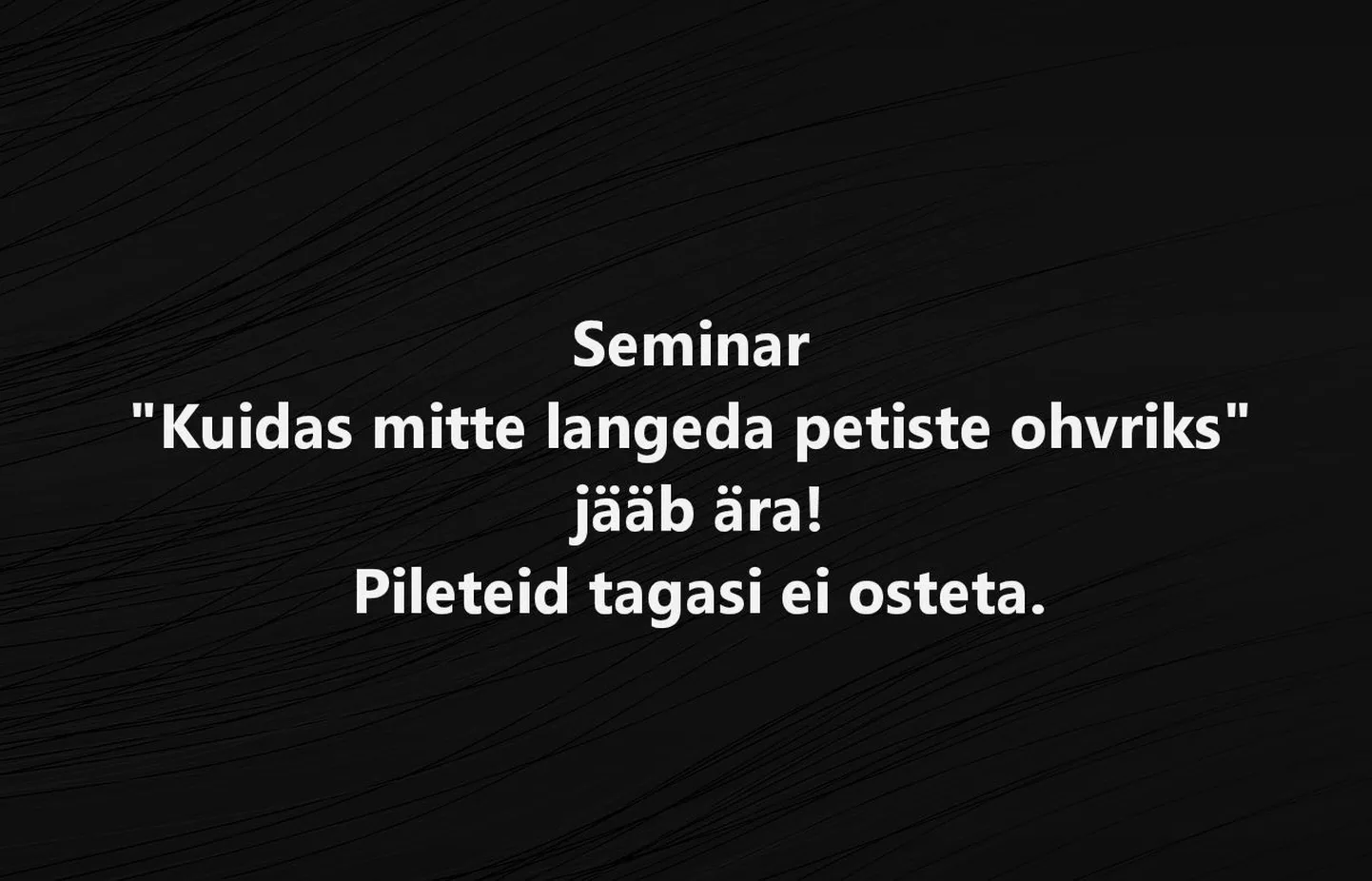 Seminar
"Kuidas mitte langeda petiste ohvriks"
jääb ära!
Pileteid tagasi ei osteta.